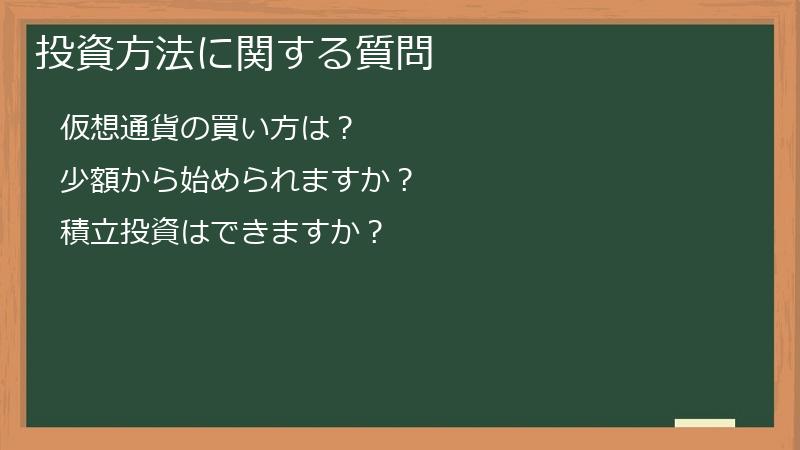 投資方法に関する質問

仮想通貨の買い方は？

少額から始められますか？

積立投資はできますか？